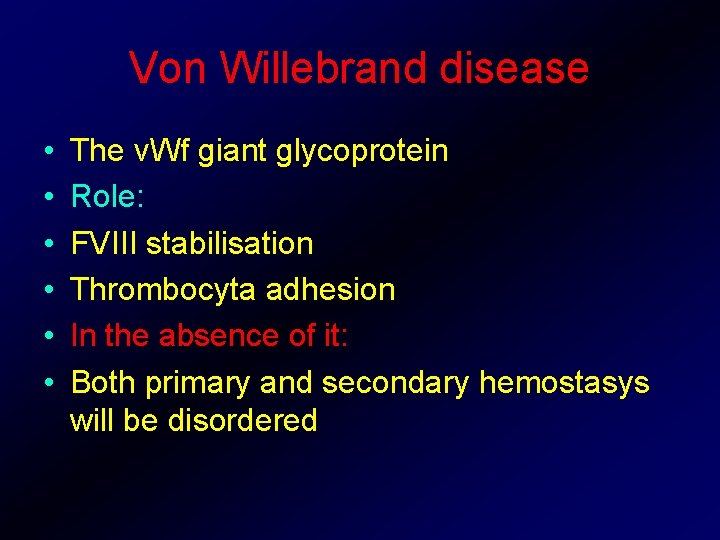 Von Willebrand disease

• The vWf giant glycoprotein
• Role:
• FVIII stabilisation
• Thrombocyta adhesion
• In the absence of it:
• Both primary and secondary hemostasys will be disordered